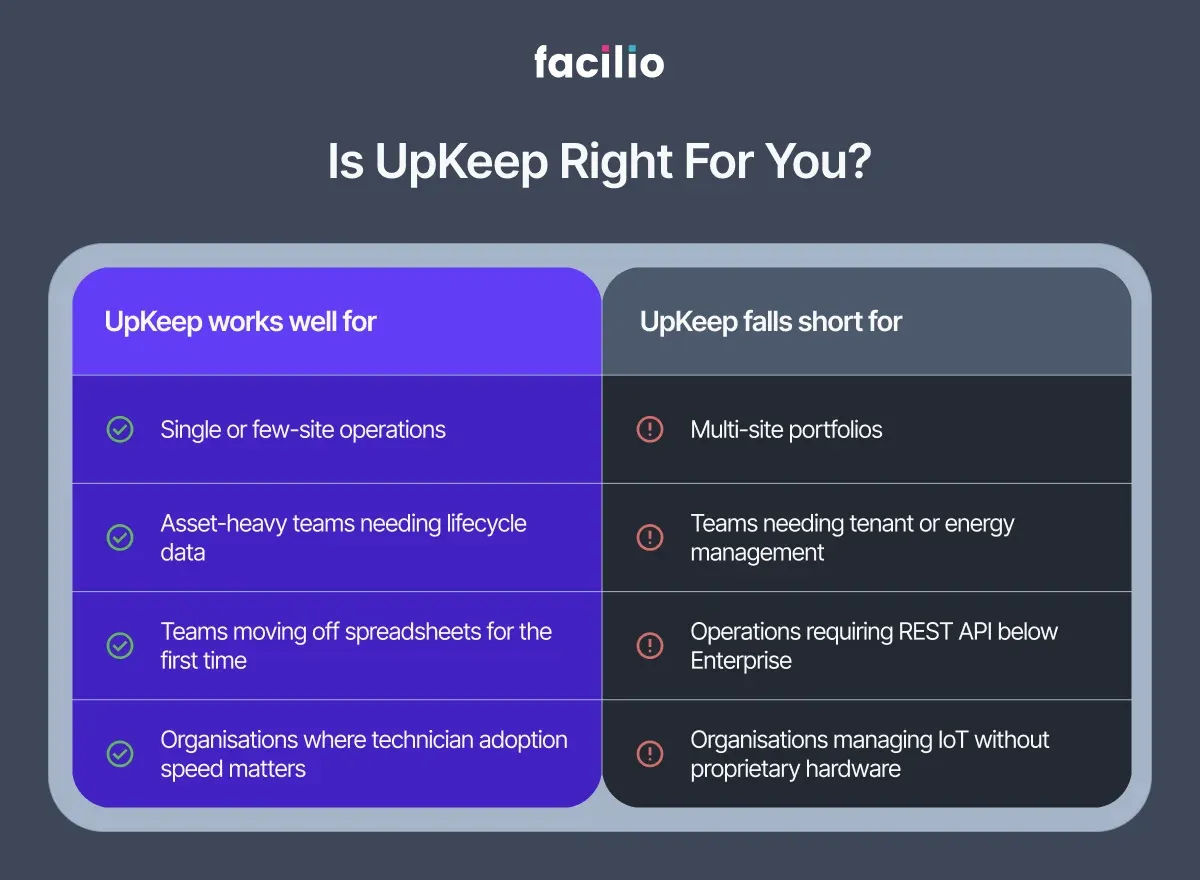 facilio

Is UpKeep Right For You?

| UpKeep works well for | UpKeep falls short for |
|---|---|
| Single or few-site operations | Multi-site portfolios |
| Asset-heavy teams needing lifecycle data | Teams needing tenant or energy management |
| Teams moving off spreadsheets for the first time | Operations requiring REST API below Enterprise |
| Organisations where technician adoption speed matters | Organisations managing IoT without proprietary hardware |